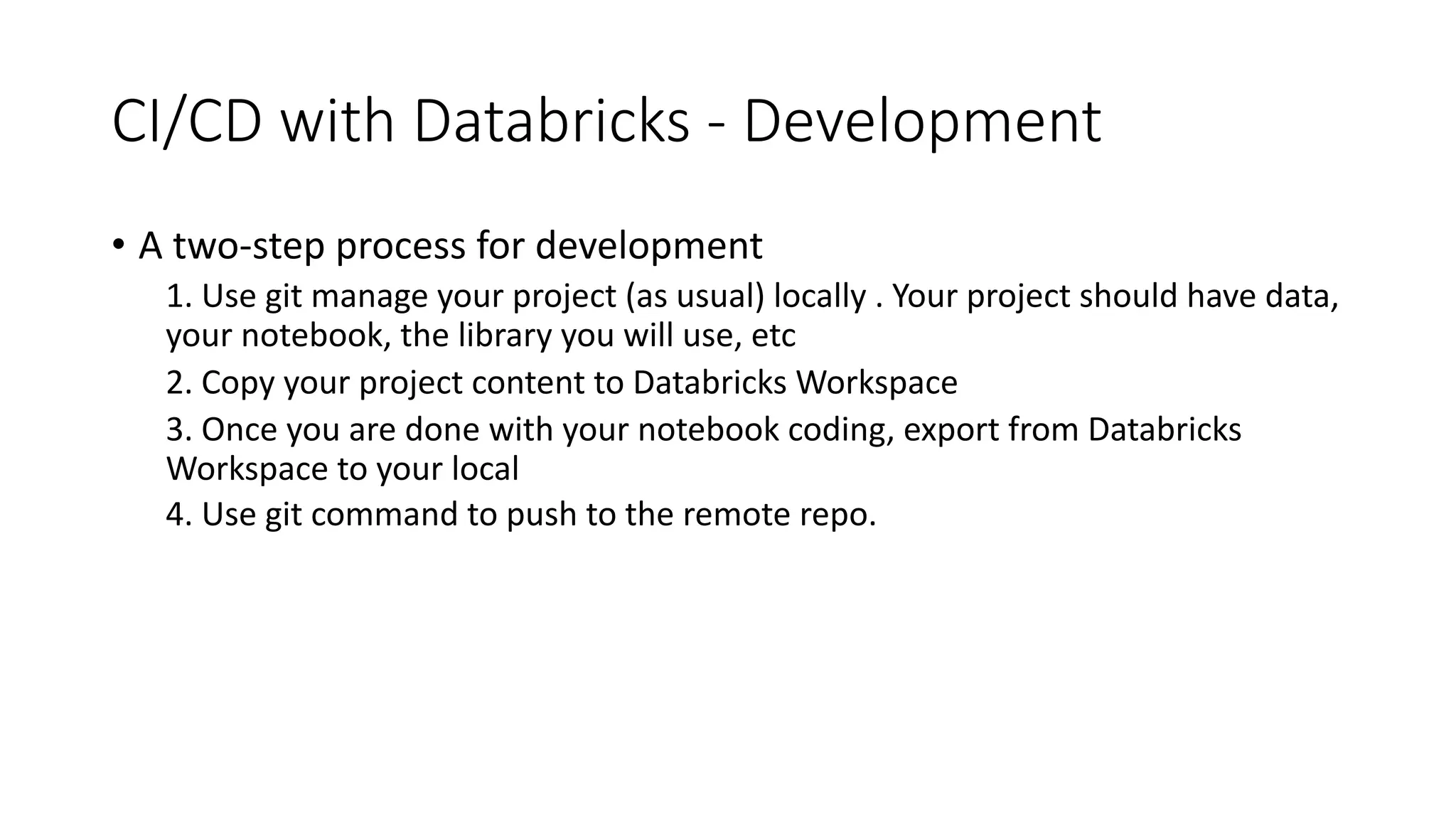 CI/CD with Databricks - Development

• A two-step process for development

1. Use git manage your project (as usual) locally . Your project should have data, your notebook, the library you will use, etc

2. Copy your project content to Databricks Workspace

3. Once you are done with your notebook coding, export from Databricks Workspace to your local

4. Use git command to push to the remote repo.